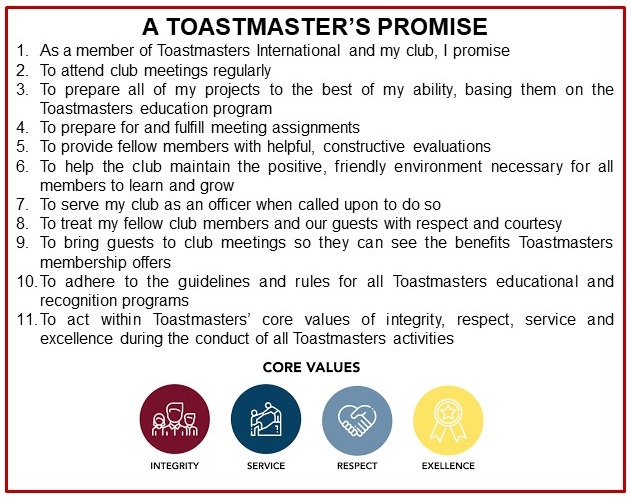 A TOASTMASTER'S PROMISE

1. As a member of Toastmasters International and my club, I promise
2. To attend club meetings regularly
3. To prepare all of my projects to the best of my ability, basing them on the Toastmasters education program
4. To prepare for and fulfill meeting assignments
5. To provide fellow members with helpful, constructive evaluations
6. To help the club maintain the positive, friendly environment necessary for all members to learn and grow
7. To serve my club as an officer when called upon to do so
8. To treat my fellow club members and our guests with respect and courtesy
9. To bring guests to club meetings so they can see the benefits Toastmasters membership offers
10. To adhere to the guidelines and rules for all Toastmasters educational and recognition programs
11. To act within Toastmasters' core values of integrity, respect, service and excellence during the conduct of all Toastmasters activities

CORE VALUES

INTEGRITY

SERVICE

RESPECT

EXELLENCE